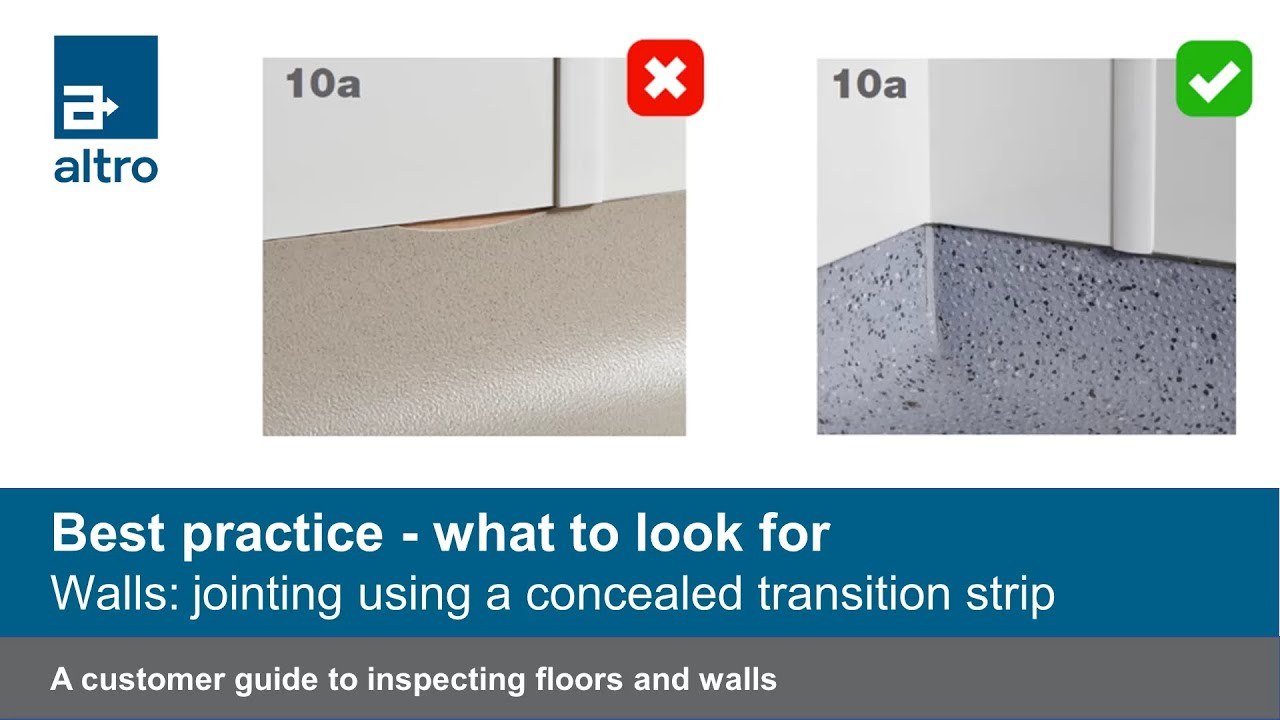 altro

10a

10a

Best practice - what to look for
Walls: jointing using a concealed transition strip

A customer guide to inspecting floors and walls